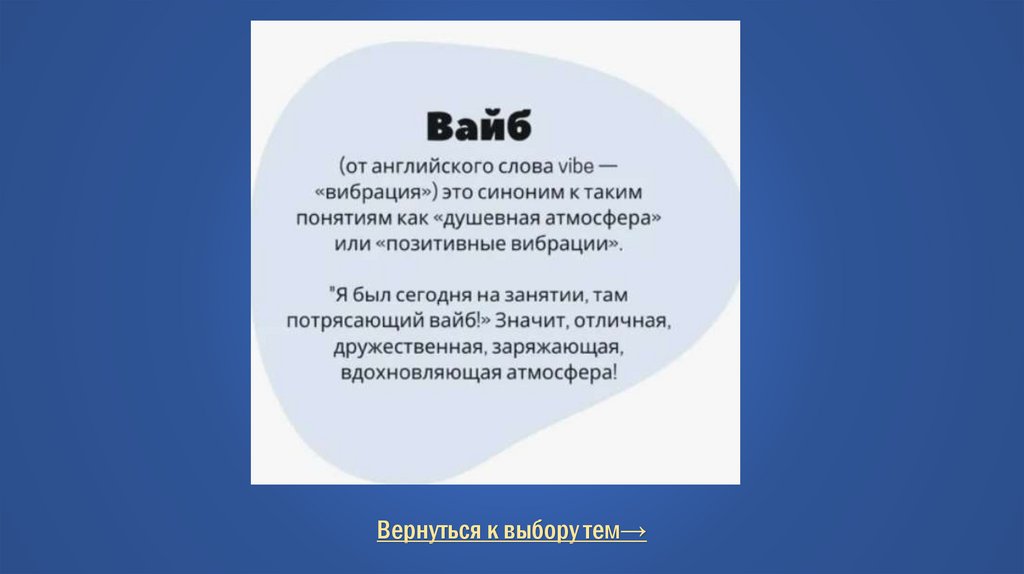 Вайб

(от английского слова vibe — «вибрация») это синоним к таким понятиям как «душевная атмосфера» или «позитивные вибрации».

"Я был сегодня на занятии, там потрясающий вайб!» Значит, отличная, дружественная, заряжающая, вдохновляющая атмосфера!

Вернуться к выбору тем→